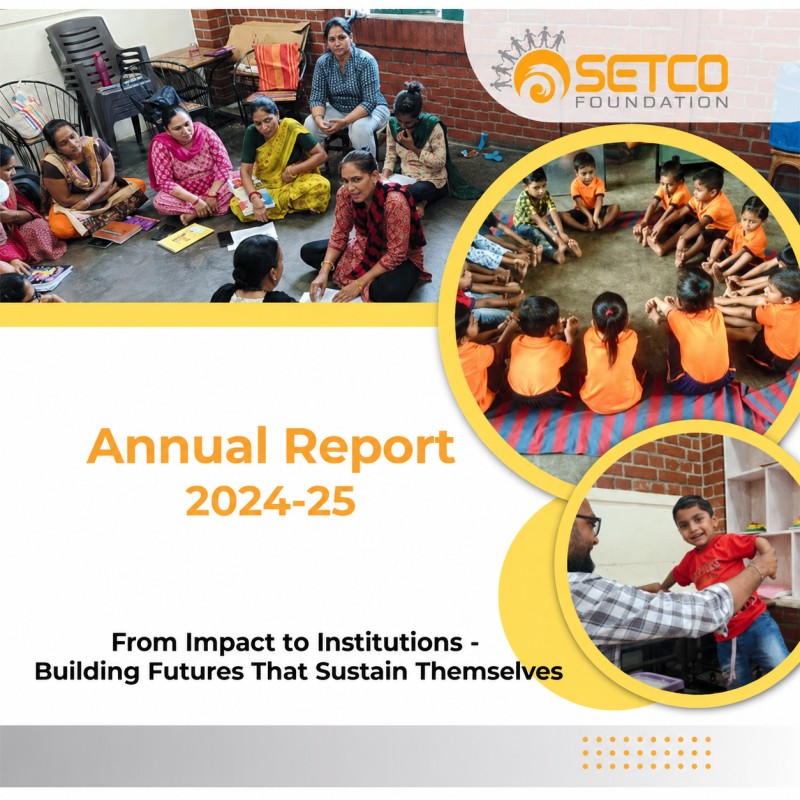 SETCO
FOUNDATION

Annual Report
2024-25

From Impact to Institutions - Building Futures That Sustain Themselves